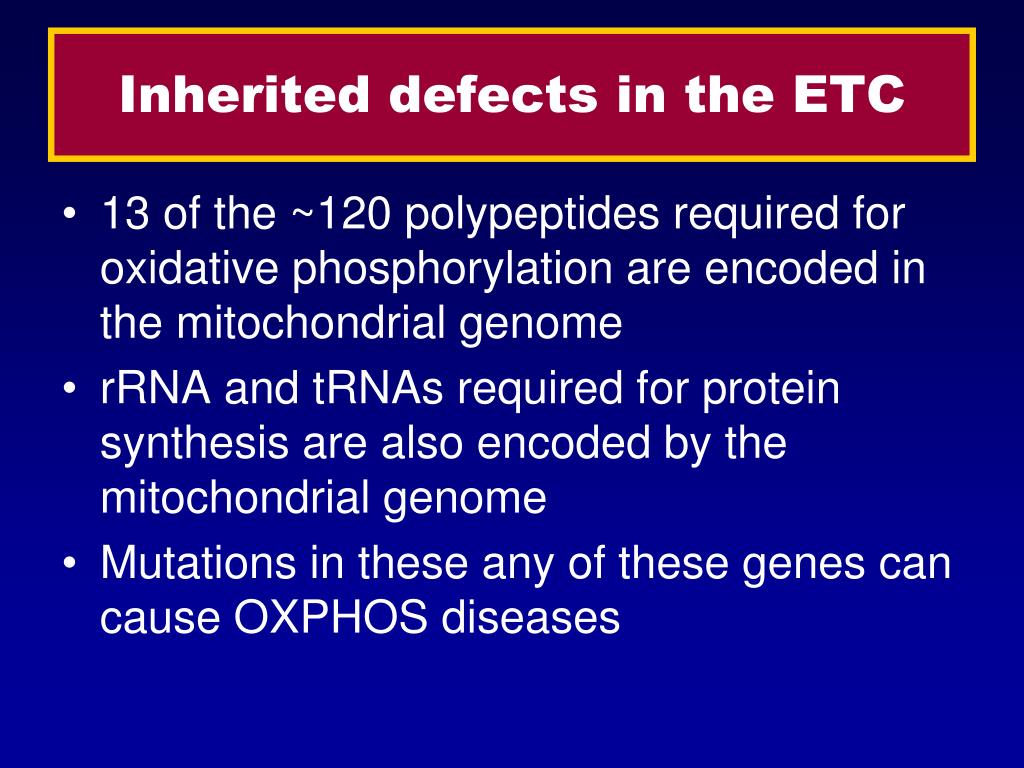 Inherited defects in the ETC

• 13 of the ~120 polypeptides required for oxidative phosphorylation are encoded in the mitochondrial genome
• rRNA and tRNAs required for protein synthesis are also encoded by the mitochondrial genome
• Mutations in these any of these genes can cause OXPHOS diseases